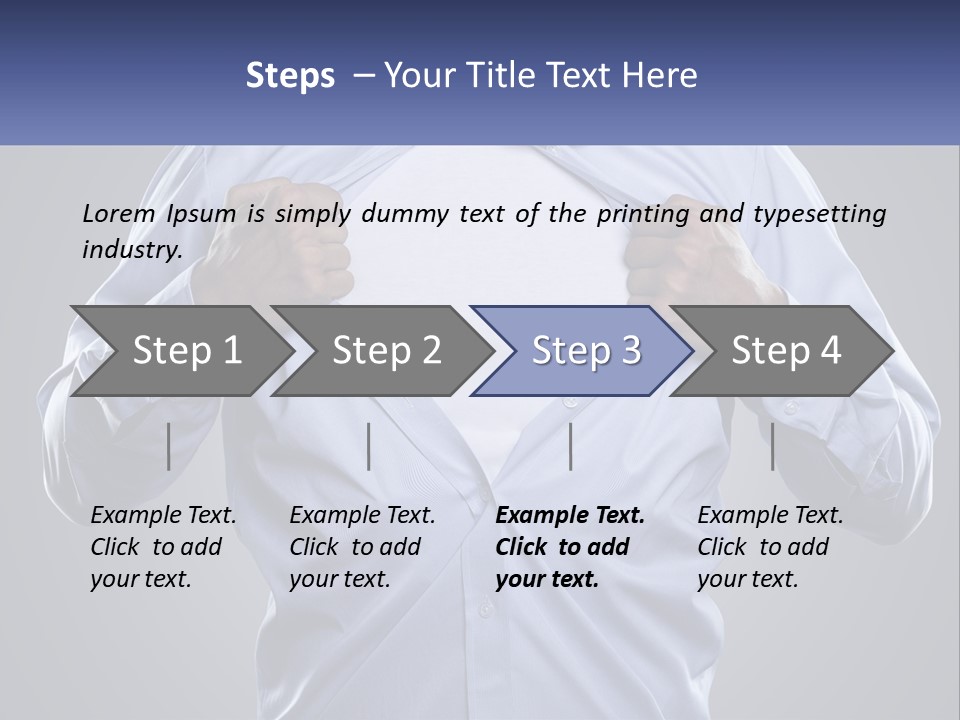 Steps – Your Title Text Here

Lorem Ipsum is simply dummy text of the printing and typesetting industry.

Step 1

Step 2

Step 3

Step 4

Example Text. Click to add your text.

Example Text. Click to add your text.

Example Text. Click to add your text.

Example Text. Click to add your text.